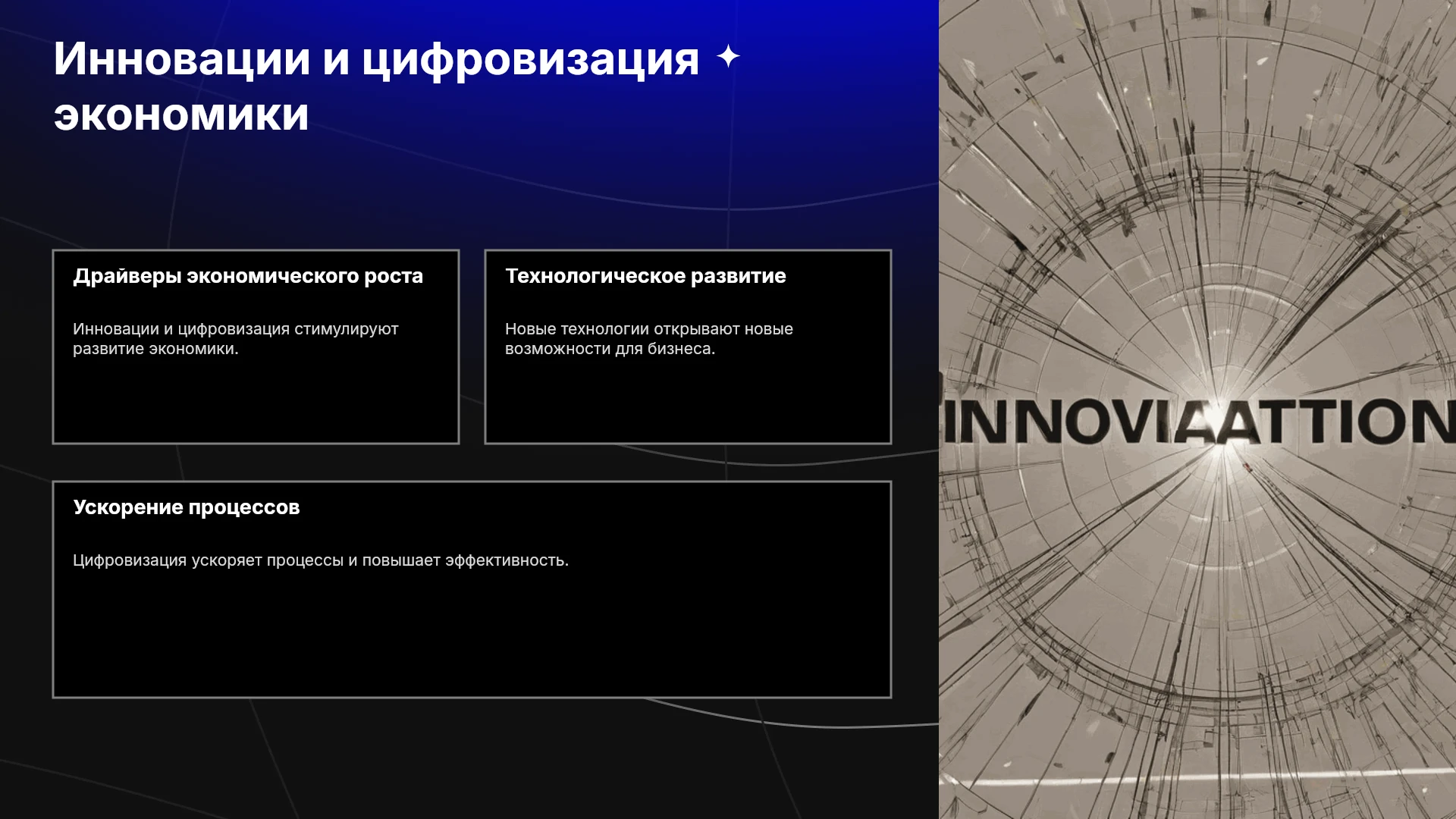 Инновации и цифровизация экономики

Драйверы экономического роста

Инновации и цифровизация стимулируют развитие экономики.

Технологическое развитие

Новые технологии открывают новые возможности для бизнеса.

Ускорение процессов

Цифровизация ускоряет процессы и повышает эффективность.

INNOVIAATTION